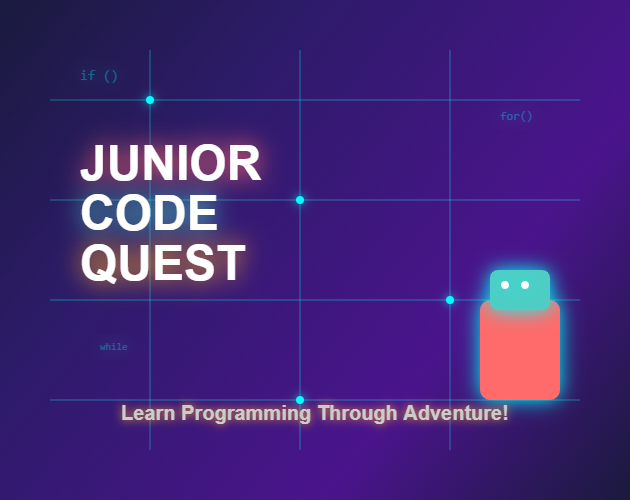 if ()

for()

JUNIOR
CODE
QUEST

while

Learn Programming Through Adventure!